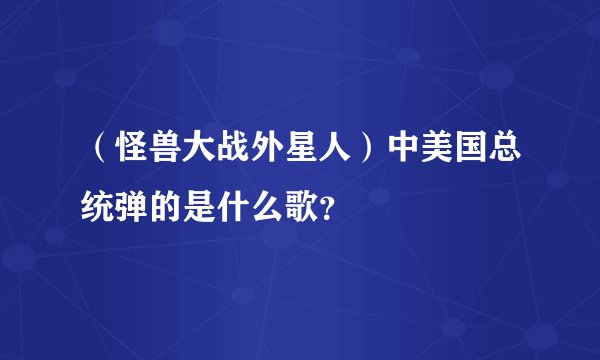 （怪兽大战外星人）中美国总统弹的是什么歌?